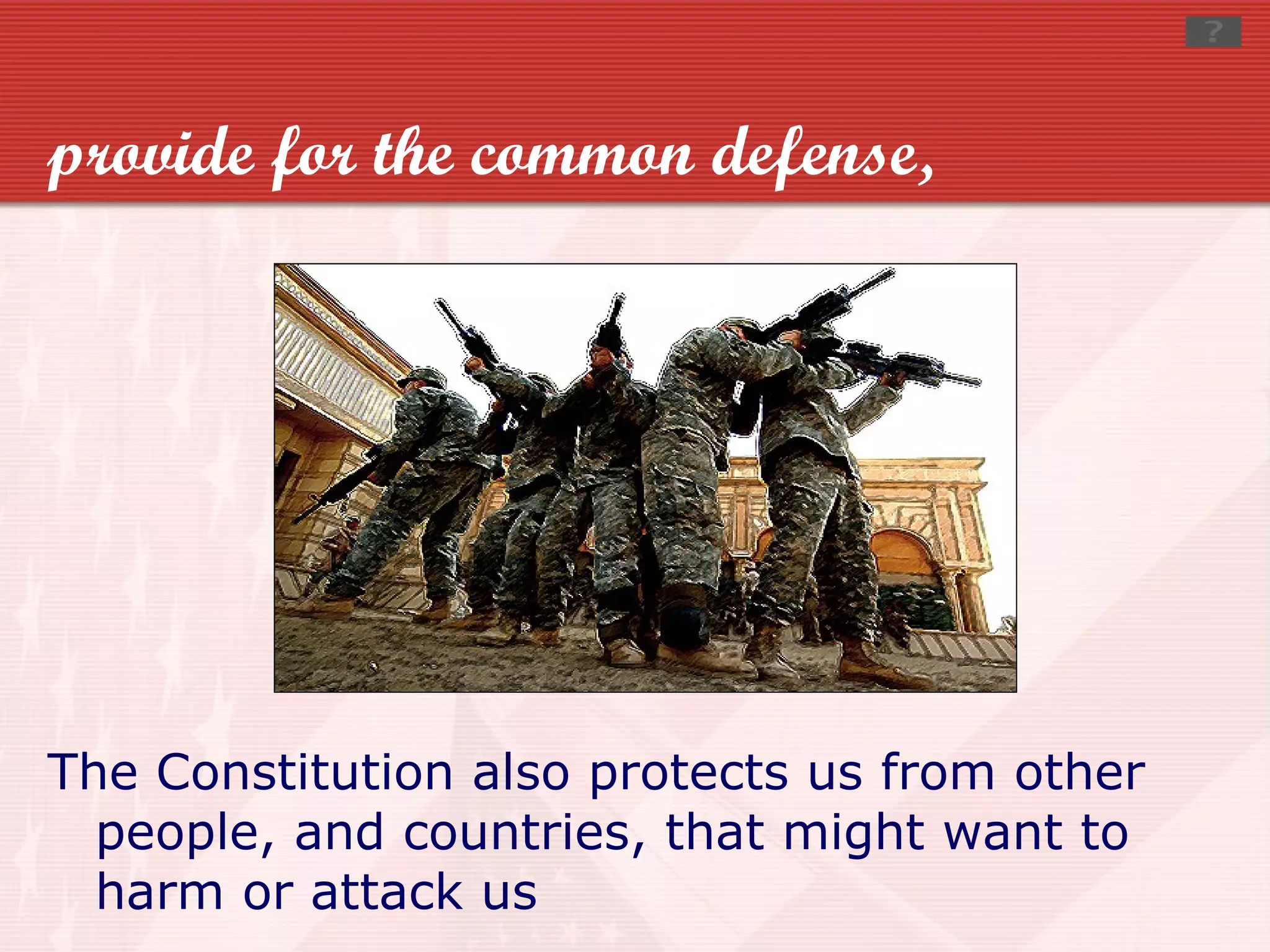 ?

provide for the common defense,

The Constitution also protects us from other people, and countries, that might want to harm or attack us